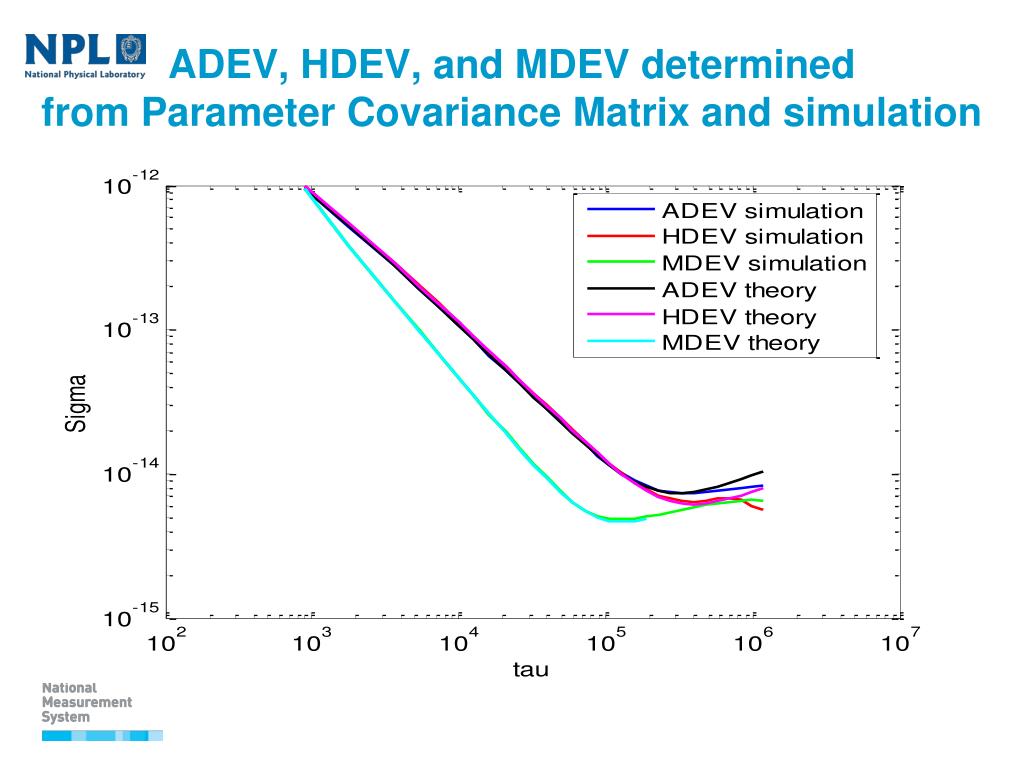 NPL
National Physical Laboratory

ADEV, HDEV, and MDEV determined from Parameter Covariance Matrix and simulation

$10^{-12}$
$10^{-13}$
$10^{-14}$
$10^{-15}$
Sigma

ADEV simulation
HDEV simulation
MDEV simulation
ADEV theory
HDEV theory
MDEV theory

$10^{2}$ $10^{3}$ $10^{4}$ $10^{5}$ $10^{6}$ $10^{7}$
tau

National Measurement System